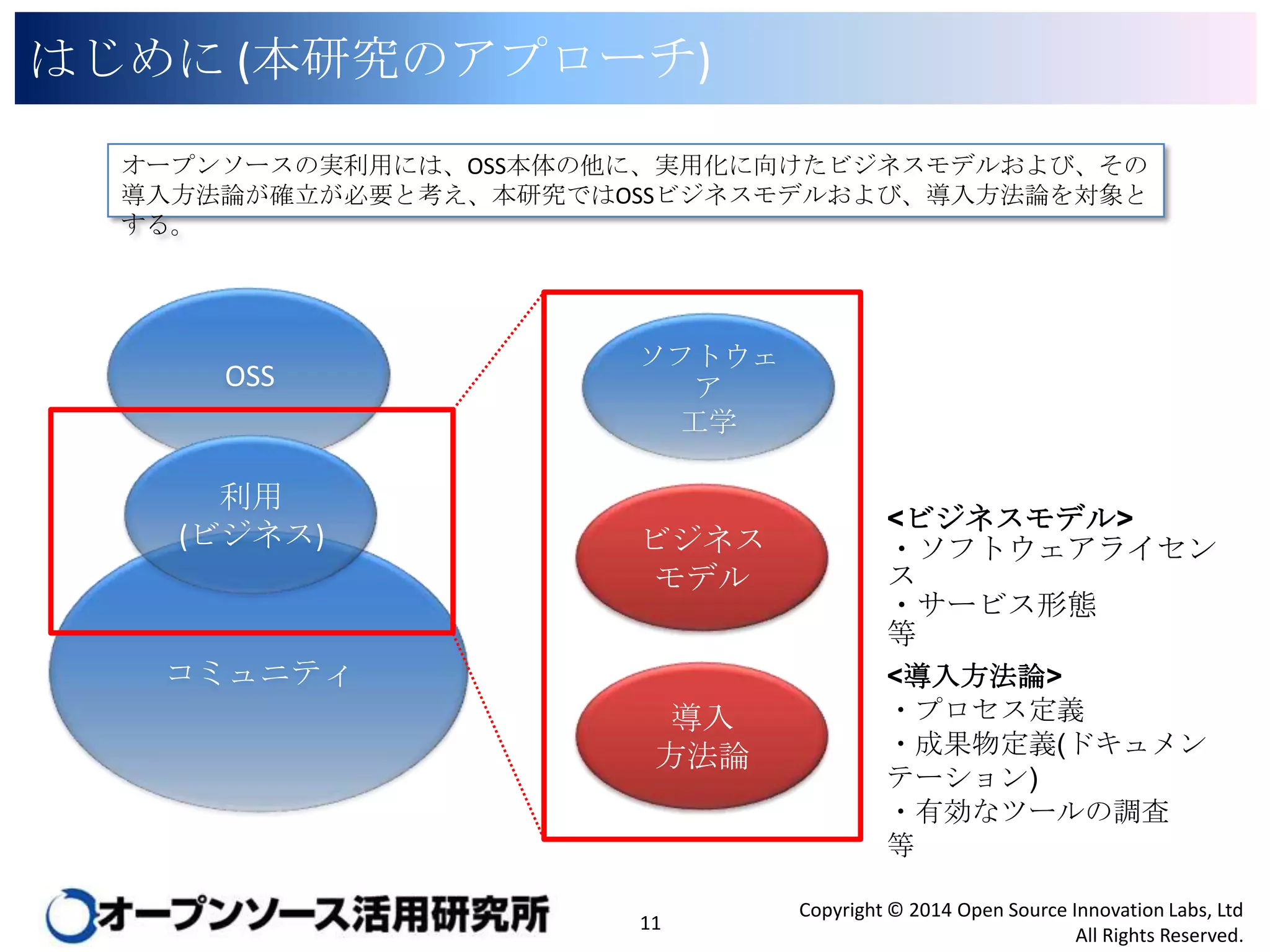 はじめに (本研究のアプローチ)

オープンソースの実利用には、OSS本体の他に、実用化に向けたビジネスモデルおよび、その導入方法論が確立が必要と考え、本研究ではOSSビジネスモデルおよび、導入方法論を対象とする。

OSS

利用
(ビジネス)

コミュニティ

ソフトウェア
工学

ビジネス
モデル

導入
方法論

<ビジネスモデル>
・ソフトウェアライセンス
・サービス形態
等

<導入方法論>
・プロセス定義
・成果物定義(ドキュメンテーション)
・有効なツールの調査
等

オープンソース活用研究所

11

Copyright © 2014 Open Source Innovation Labs, Ltd
All Rights Reserved.